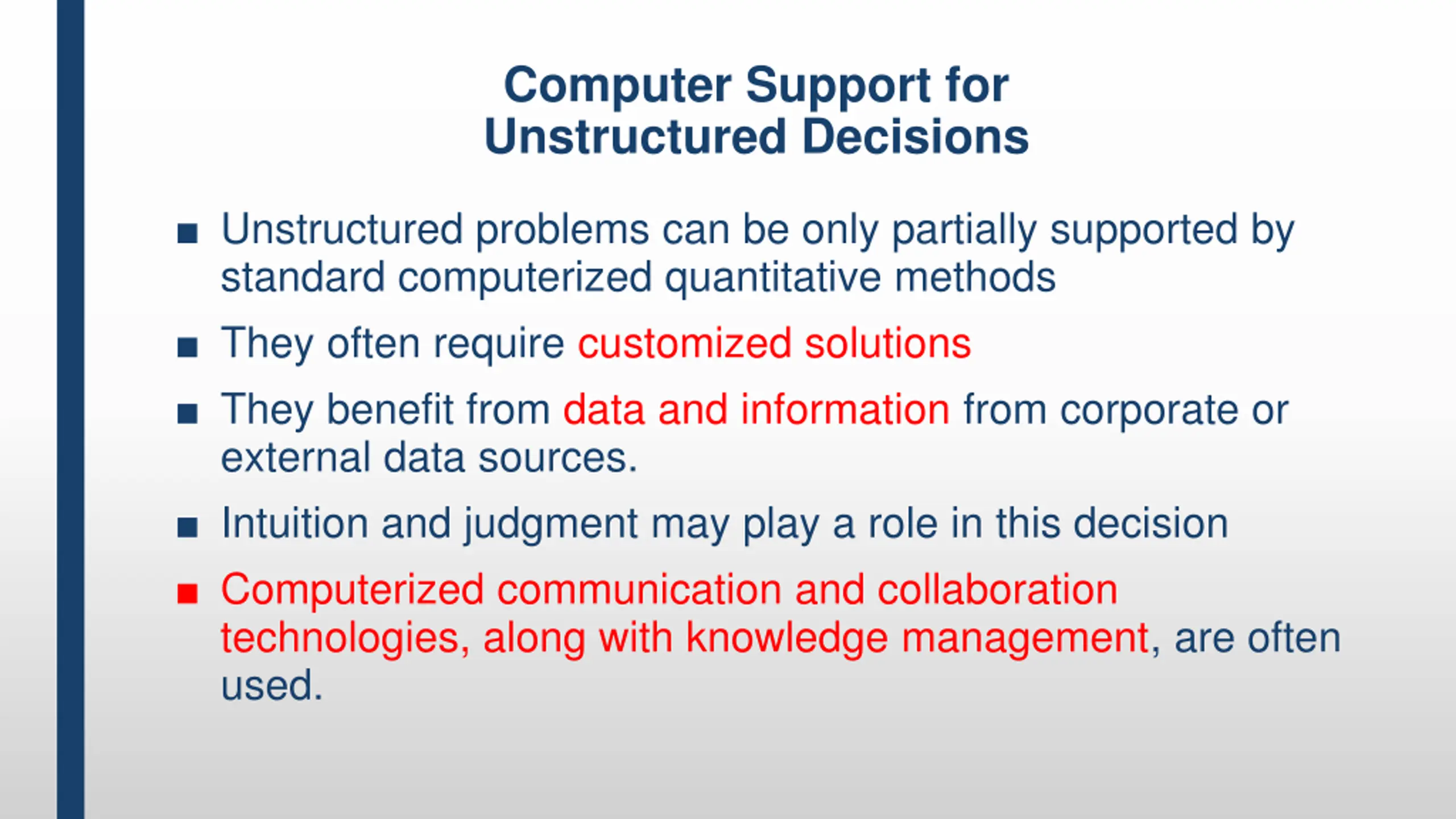 Computer Support for
Unstructured Decisions

■ Unstructured problems can be only partially supported by standard computerized quantitative methods

■ They often require customized solutions

■ They benefit from data and information from corporate or external data sources.

■ Intuition and judgment may play a role in this decision

■ Computerized communication and collaboration technologies, along with knowledge management, are often used.